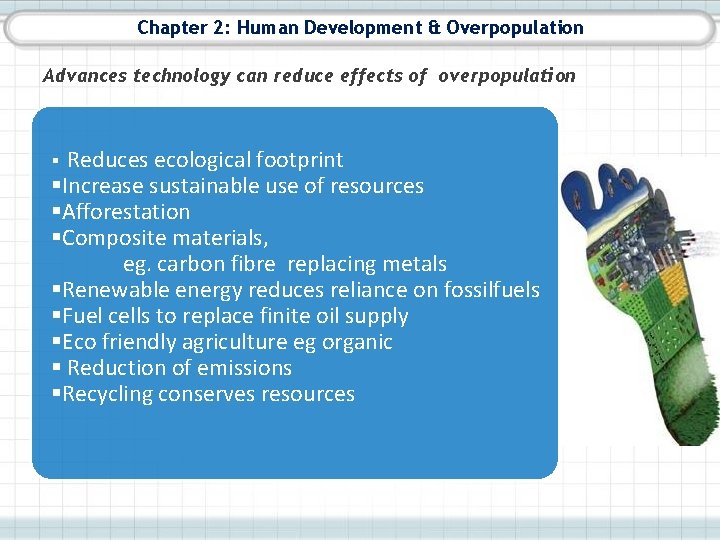 Chapter 2: Human Development & Overpopulation

Advances technology can reduce effects of overpopulation

▪ Reduces ecological footprint
▪Increase sustainable use of resources
▪Afforestation
▪Composite materials,
eg. carbon fibre replacing metals
▪Renewable energy reduces reliance on fossilfuels
▪Fuel cells to replace finite oil supply
▪Eco friendly agriculture eg organic
▪ Reduction of emissions
▪Recycling conserves resources